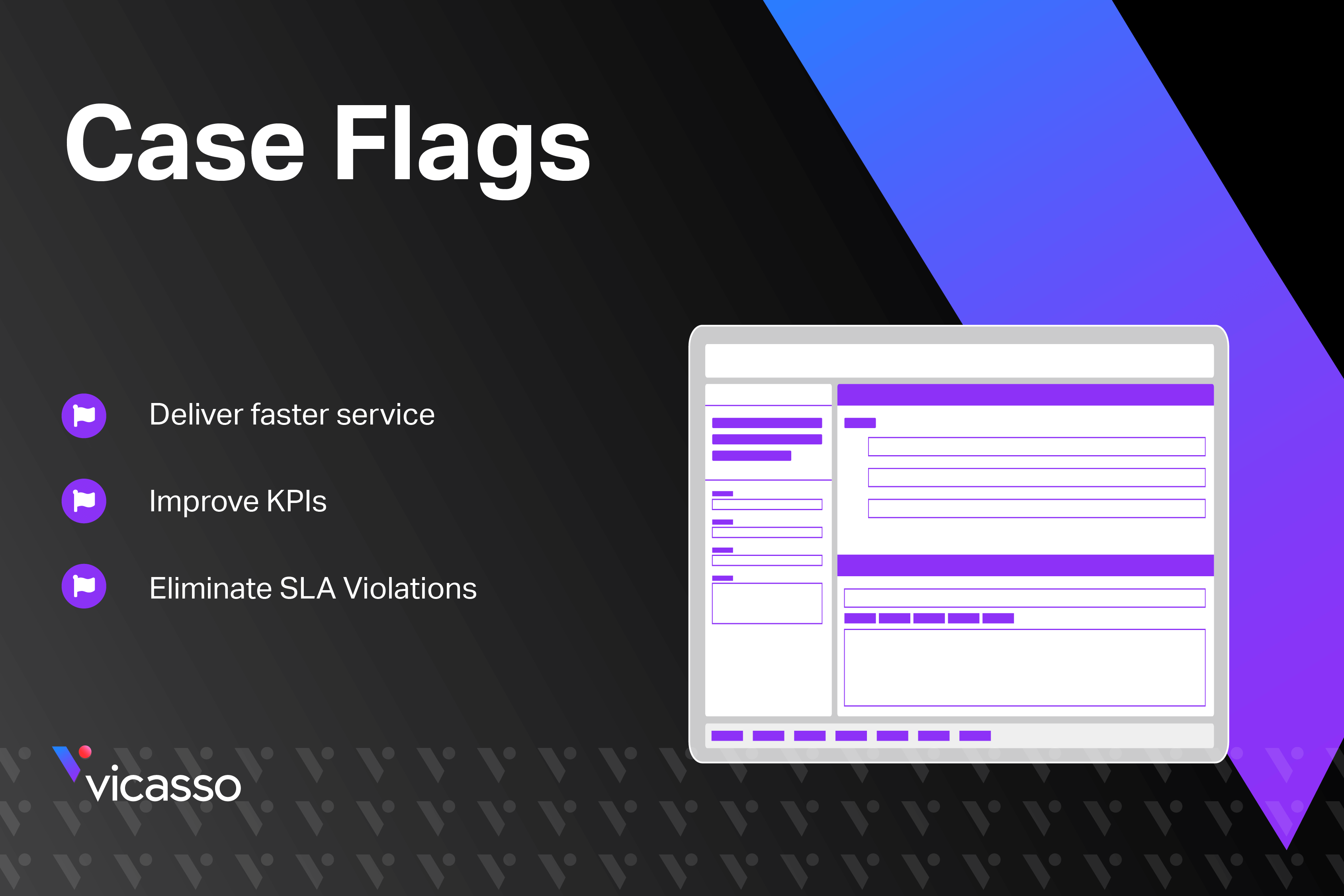 Case Flags

Deliver faster service

Improve KPIs

Eliminate SLA Violations

vicasso